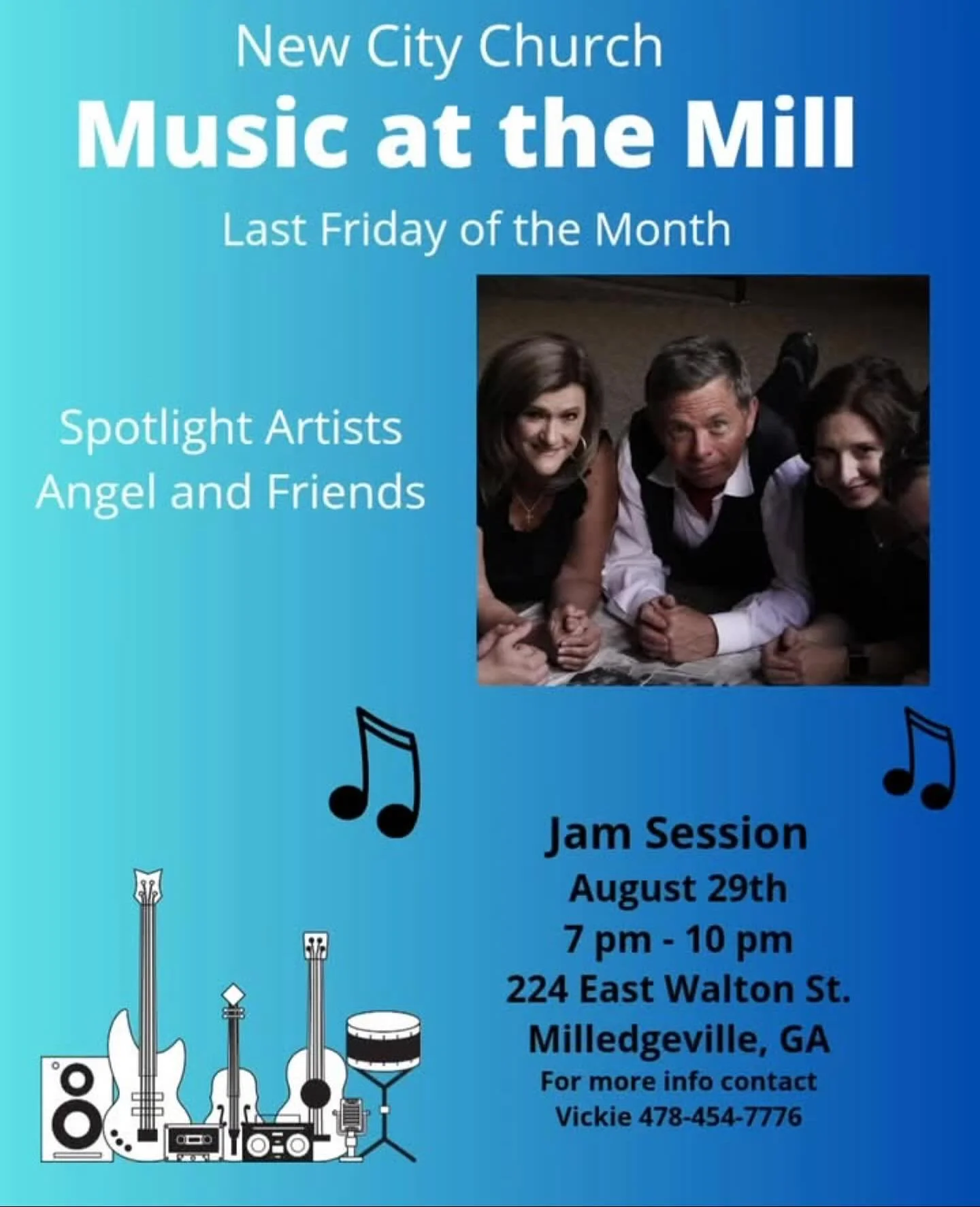 New City Church
Music at the Mill
Last Friday of the Month

Spotlight Artists
Angel and Friends

Jam Session
August 29th
7 pm - 10 pm
224 East Walton St.
Milledgeville, GA
For more info contact
Vickie 478-454-7776